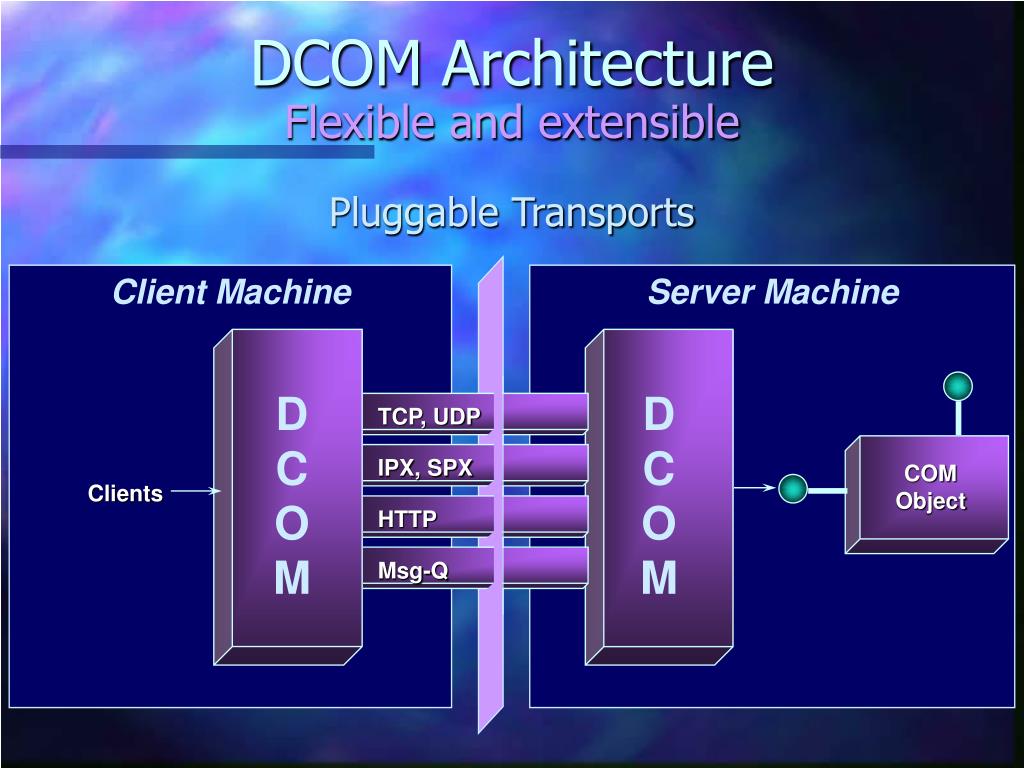 DCOM Architecture
Flexible and extensible

Pluggable Transports

Client Machine

Clients

D
C
O
M

TCP, UDP

IPX, SPX

HTTP

Msg-Q

Server Machine

D
C
O
M

COM Object